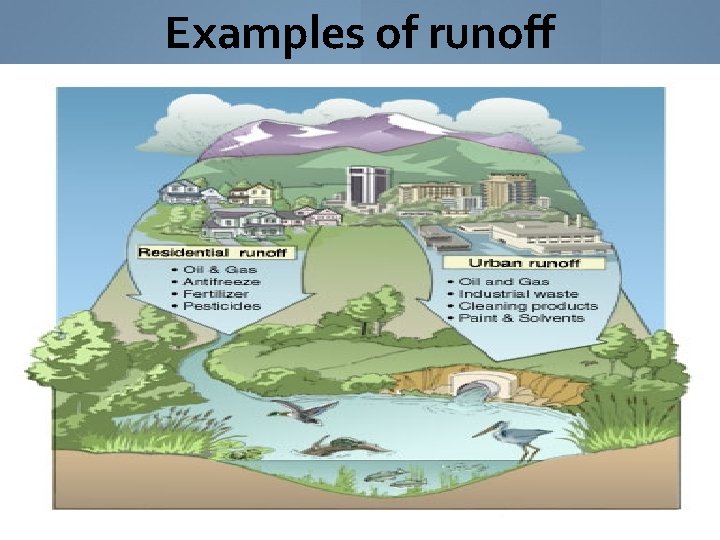 Examples of runoff

Residential runoff
• Oil & Gas
• Antifreeze
• Fertilizer
• Pesticides

Urban runoff
• Oil and Gas
• Industrial waste
• Cleaning products
• Paint & Solvents